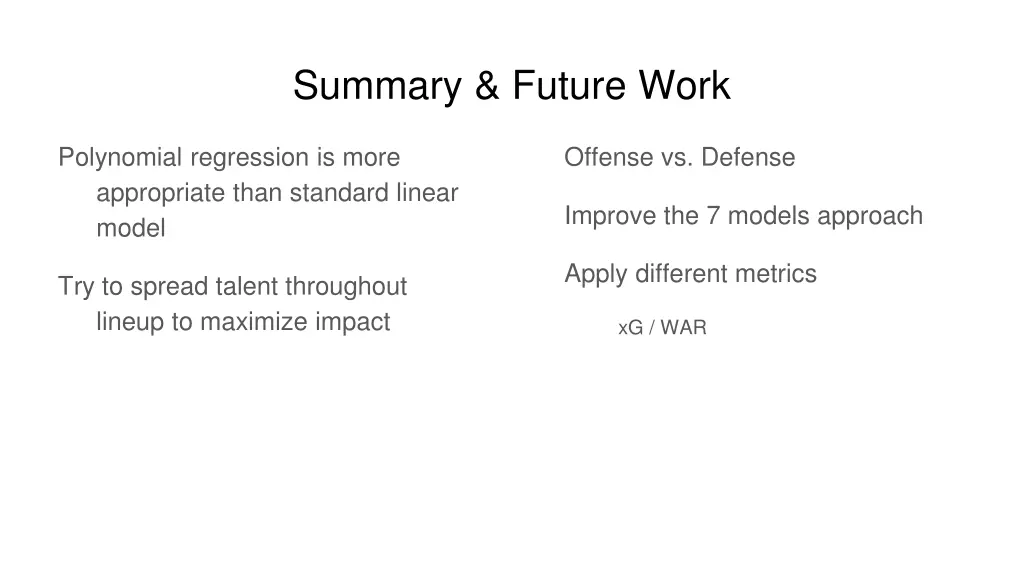 Summary & Future Work

Polynomial regression is more appropriate than standard linear model

Try to spread talent throughout lineup to maximize impact

Offense vs. Defense

Improve the 7 models approach

Apply different metrics

xG / WAR